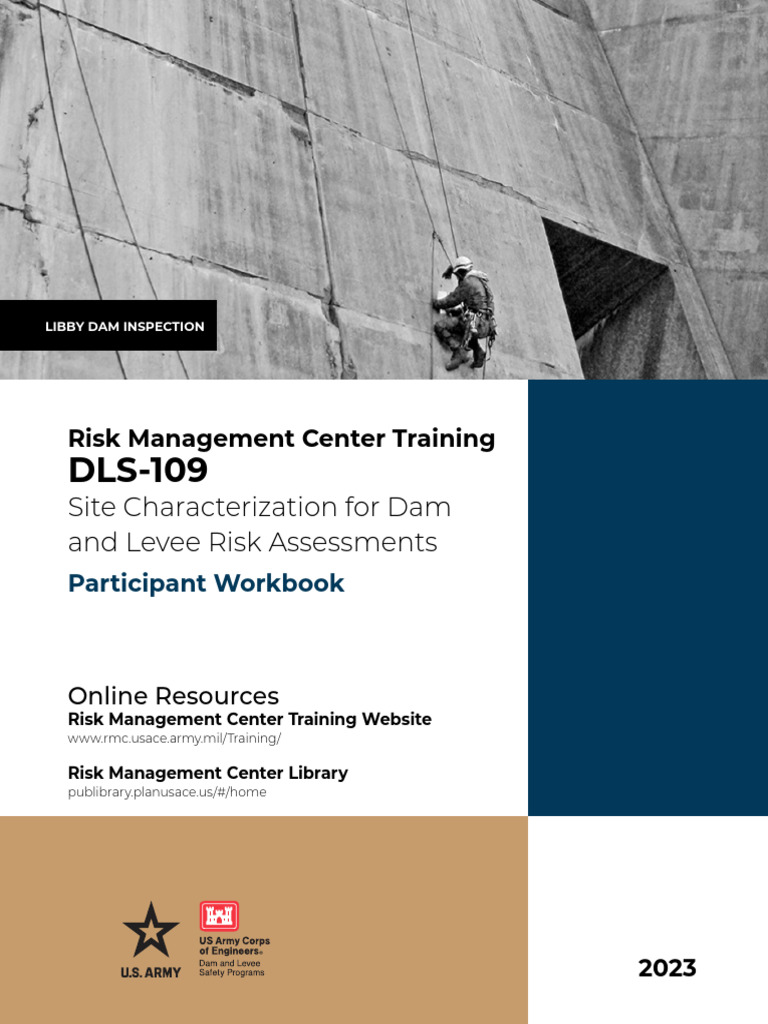 LIBBY DAM INSPECTION

Risk Management Center Training
DLS-109
Site Characterization for Dam and Levee Risk Assessments
Participant Workbook

Online Resources
Risk Management Center Training Website
www.rmc.usace.army.mil/Training/

Risk Management Center Library
publibrary.planusace.us/#/home

U.S. ARMY

US Army Corps of Engineers®
Dam and Levee Safety Programs

2023